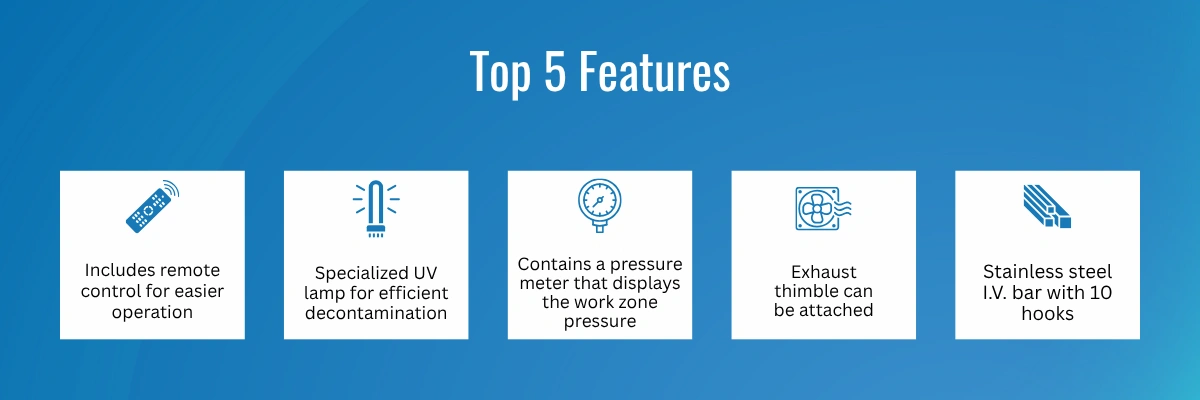 Top 5 Features

Includes remote control for easier operation

Specialized UV lamp for efficient decontamination

Contains a pressure meter that displays the work zone pressure

Exhaust thimble can be attached

Stainless steel I.V. bar with 10 hooks